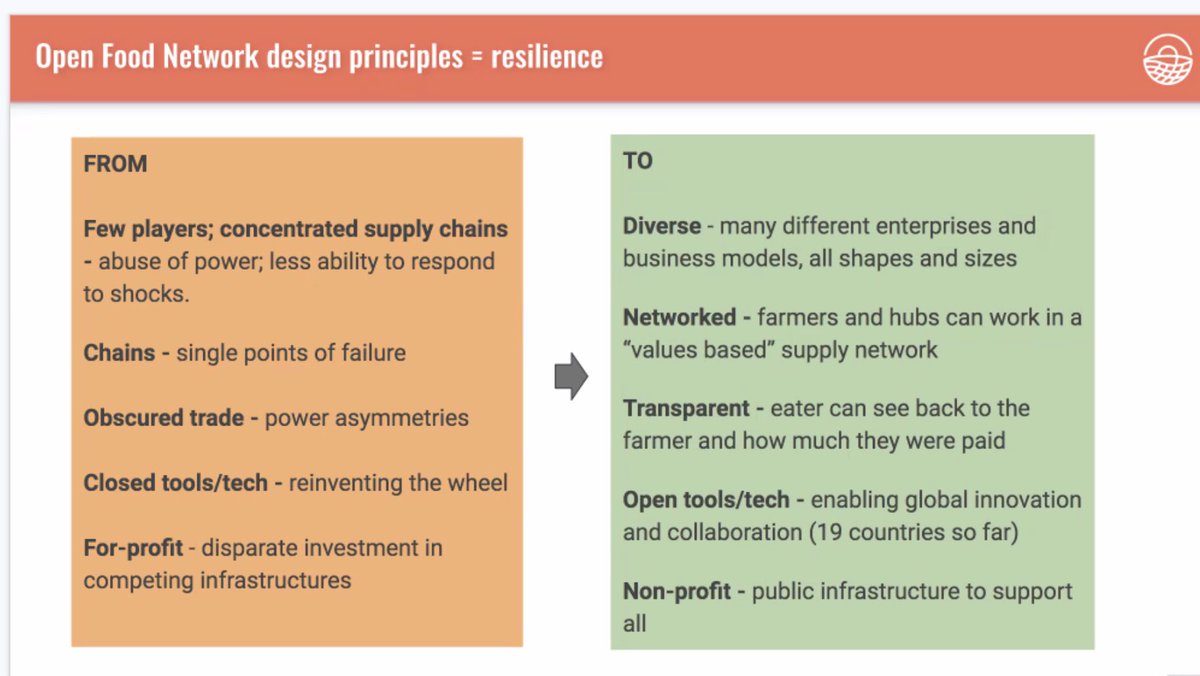 Open Food Network design principles = resilience

FROM

Few players; concentrated supply chains - abuse of power; less ability to respond to shocks.

Chains - single points of failure

Obscured trade - power asymmetries

Closed tools/tech - reinventing the wheel

For-profit - disparate investment in competing infrastructures

TO

Diverse - many different enterprises and business models, all shapes and sizes

Networked - farmers and hubs can work in a "values based" supply network

Transparent - eater can see back to the farmer and how much they were paid

Open tools/tech - enabling global innovation and collaboration (19 countries so far)

Non-profit - public infrastructure to support all